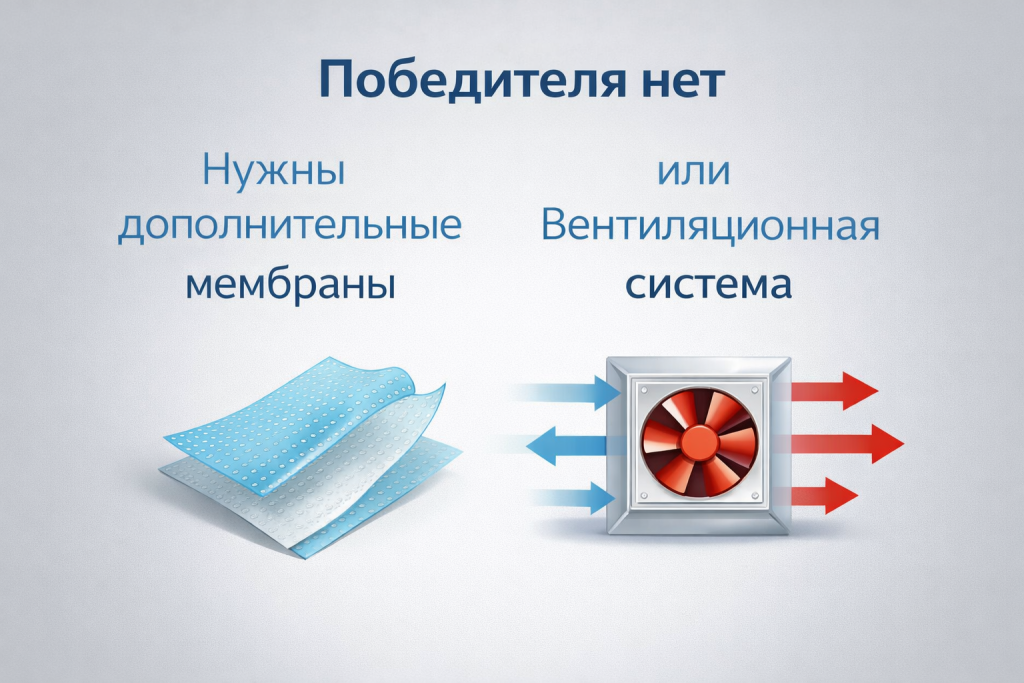 Победителя нет

Нужны дополнительные мембраны

или Вентиляционная система